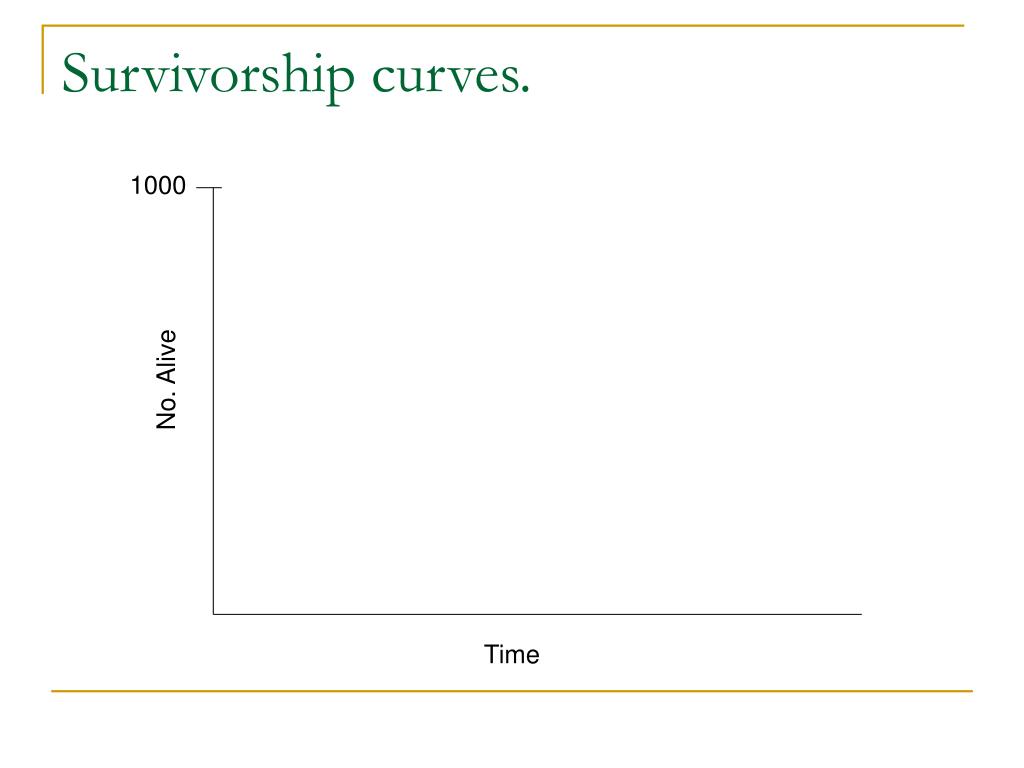 Survivorship curves.

1000

No. Alive

Time